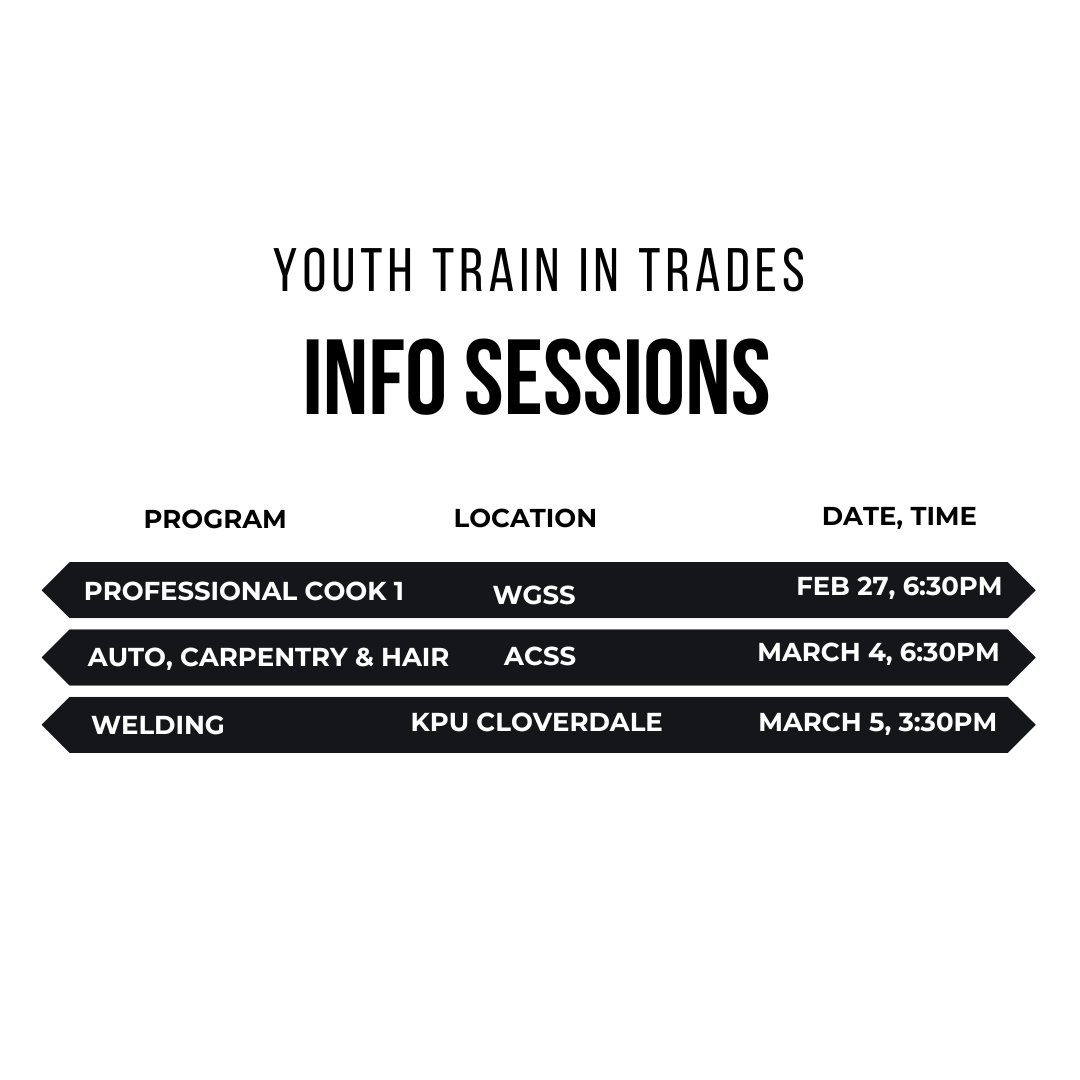 YOUTH TRAIN IN TRADES

INFO SESSIONS

| PROGRAM | LOCATION | DATE, TIME |
|---|---|---|
| PROFESSIONAL COOK 1 | WGSS | FEB 27, 6:30PM |
| AUTO, CARPENTRY & HAIR | ACSS | MARCH 4, 6:30PM |
| WELDING | KPU CLOVERDALE | MARCH 5, 3:30PM |